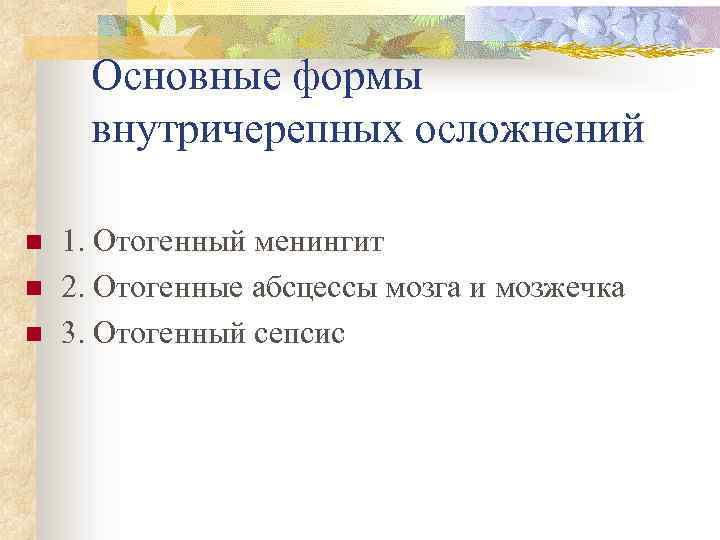 Основные формы внутричерепных осложнений

1. Отогенный менингит
2. Отогенные абсцессы мозга и мозжечка
3. Отогенный сепсис